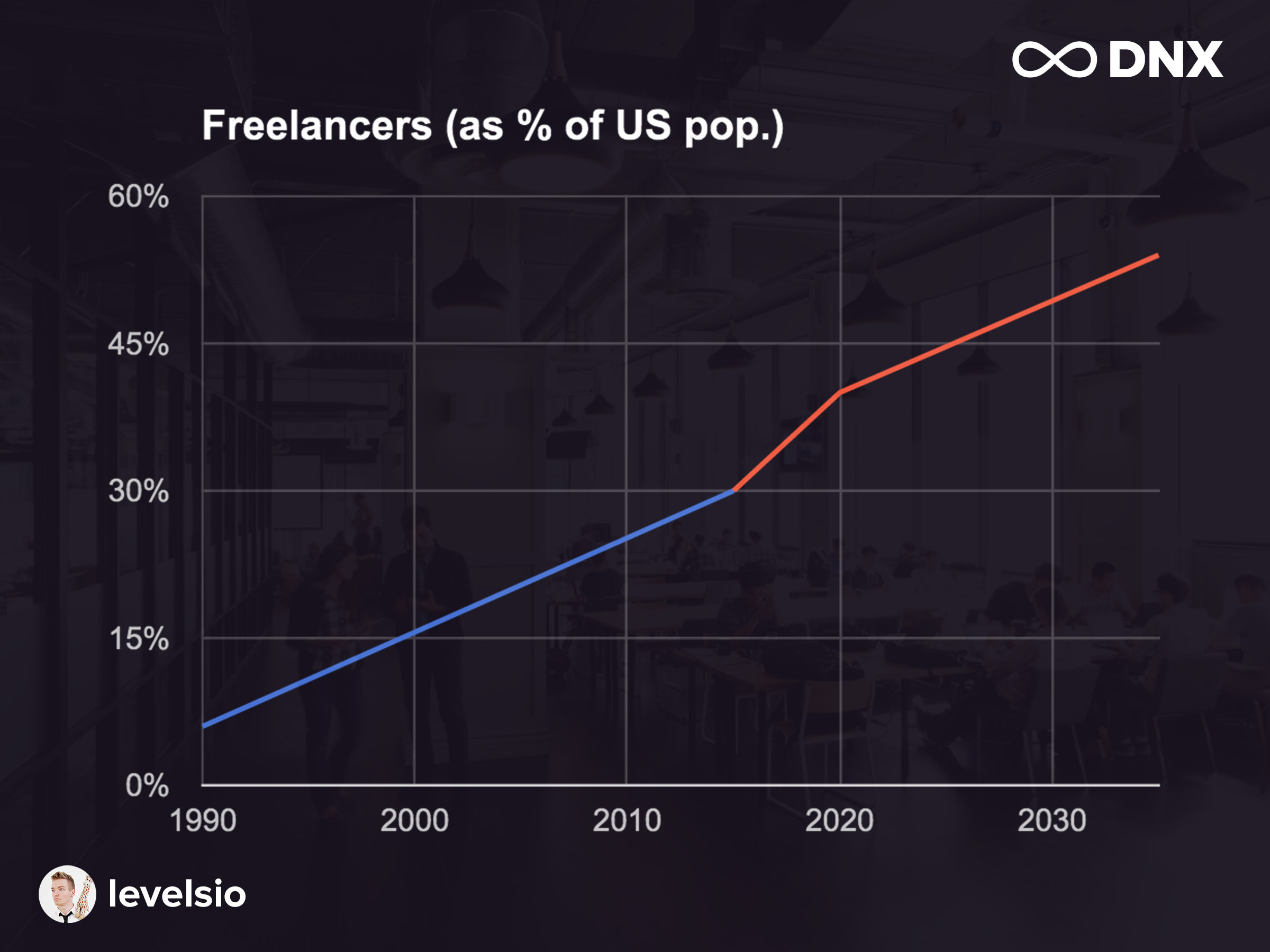 DNX

Freelancers (as % of US pop.)

60%
45%
30%
15%
0%

1990
2000
2010
2020
2030

levelsio